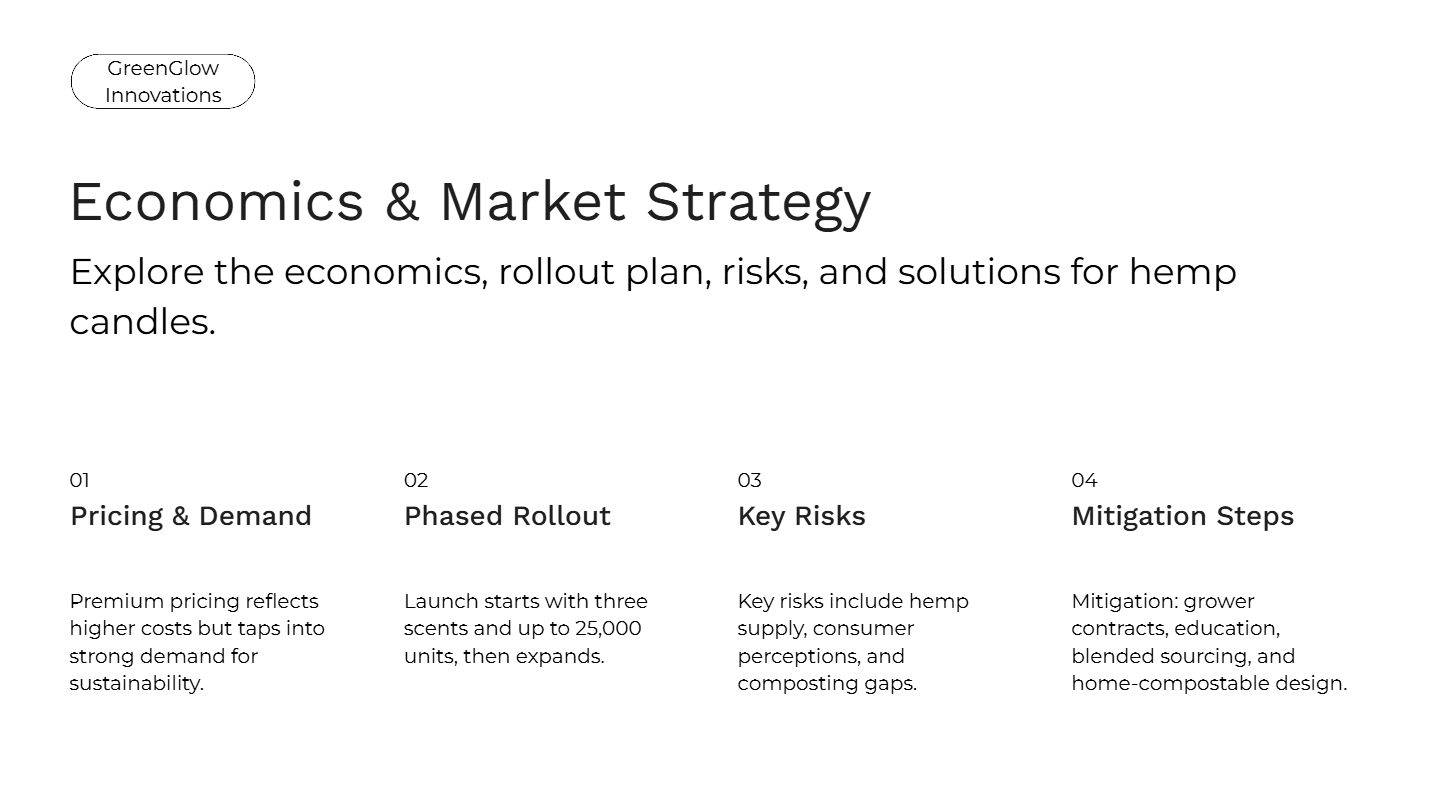 GreenGlow Innovations

Economics & Market Strategy

Explore the economics, rollout plan, risks, and solutions for hemp candles.

01
Pricing & Demand

Premium pricing reflects higher costs but taps into strong demand for sustainability.

02
Phased Rollout

Launch starts with three scents and up to 25,000 units, then expands.

03
Key Risks

Key risks include hemp supply, consumer perceptions, and composting gaps.

04
Mitigation Steps

Mitigation: grower contracts, education, blended sourcing, and home-compostable design.